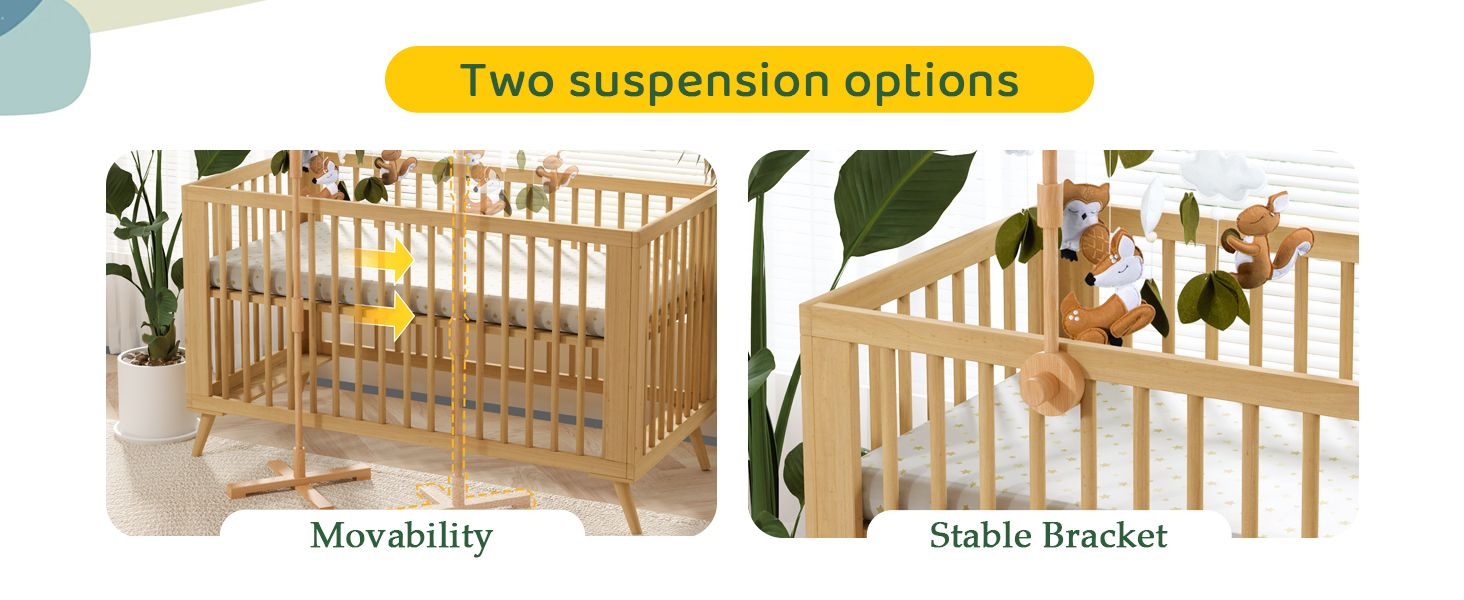 Two suspension options

Movability

Stable Bracket